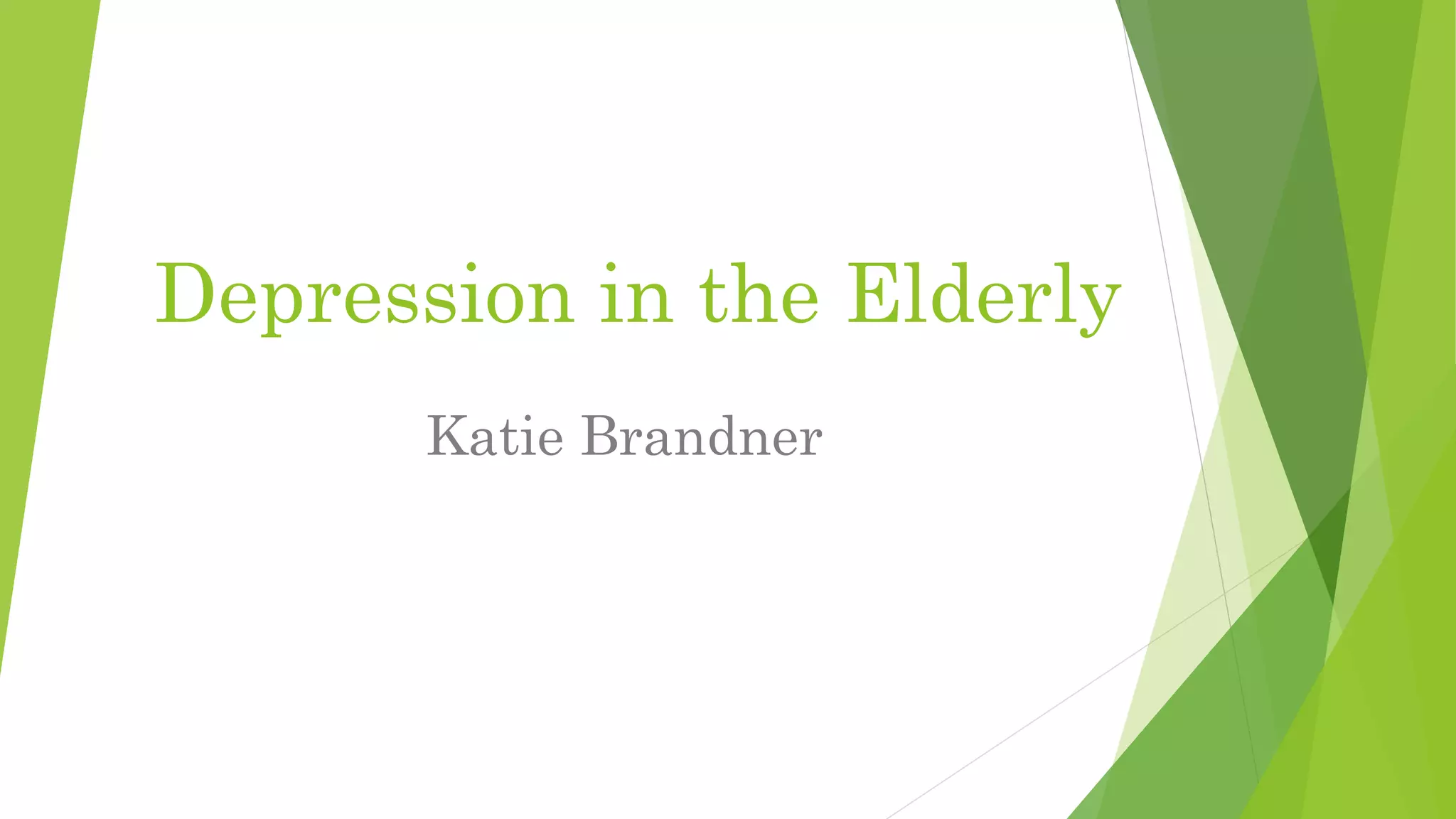 Depression in the Elderly

Katie Brandner